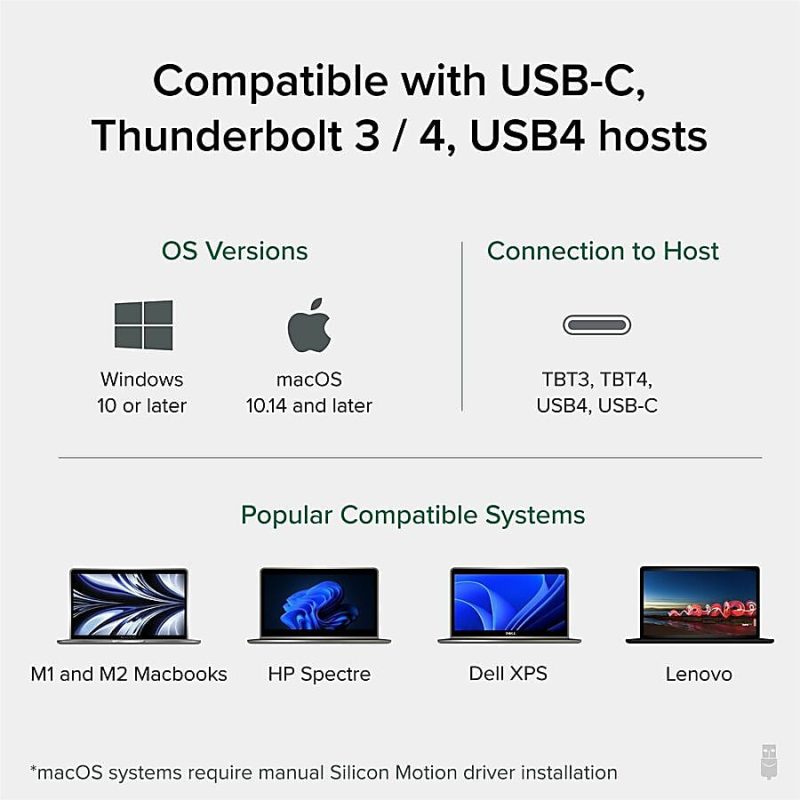 Compatible with USB-C, Thunderbolt 3 / 4, USB4 hosts

OS Versions

Windows
10 or later

macOS
10.14 and later

Connection to Host

TBT3, TBT4,
USB4, USB-C

Popular Compatible Systems

M1 and M2 Macbooks

HP Spectre

Dell XPS

Lenovo

*macOS systems require manual Silicon Motion driver installation